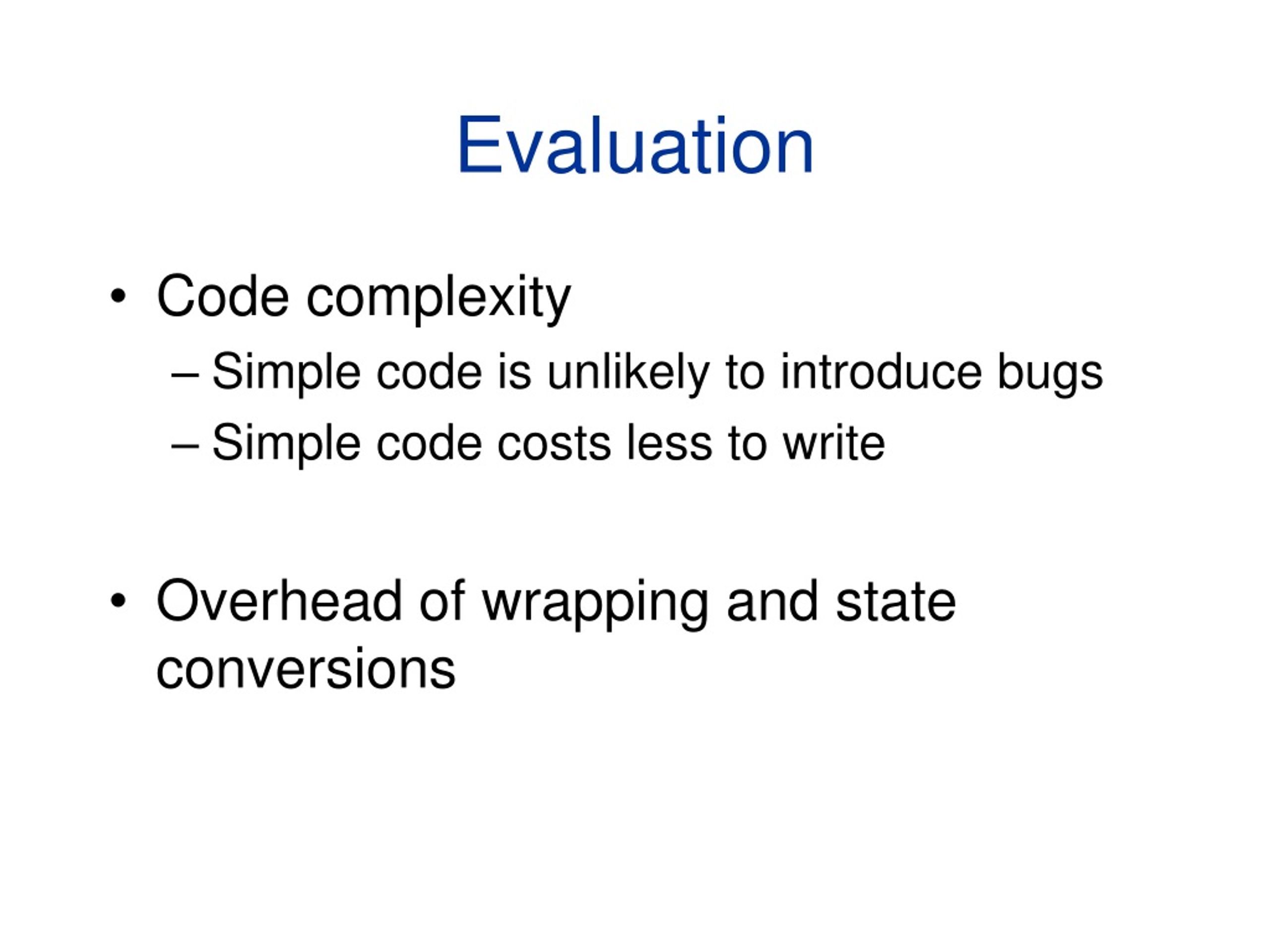 Evaluation

• Code complexity
– Simple code is unlikely to introduce bugs
– Simple code costs less to write

• Overhead of wrapping and state conversions